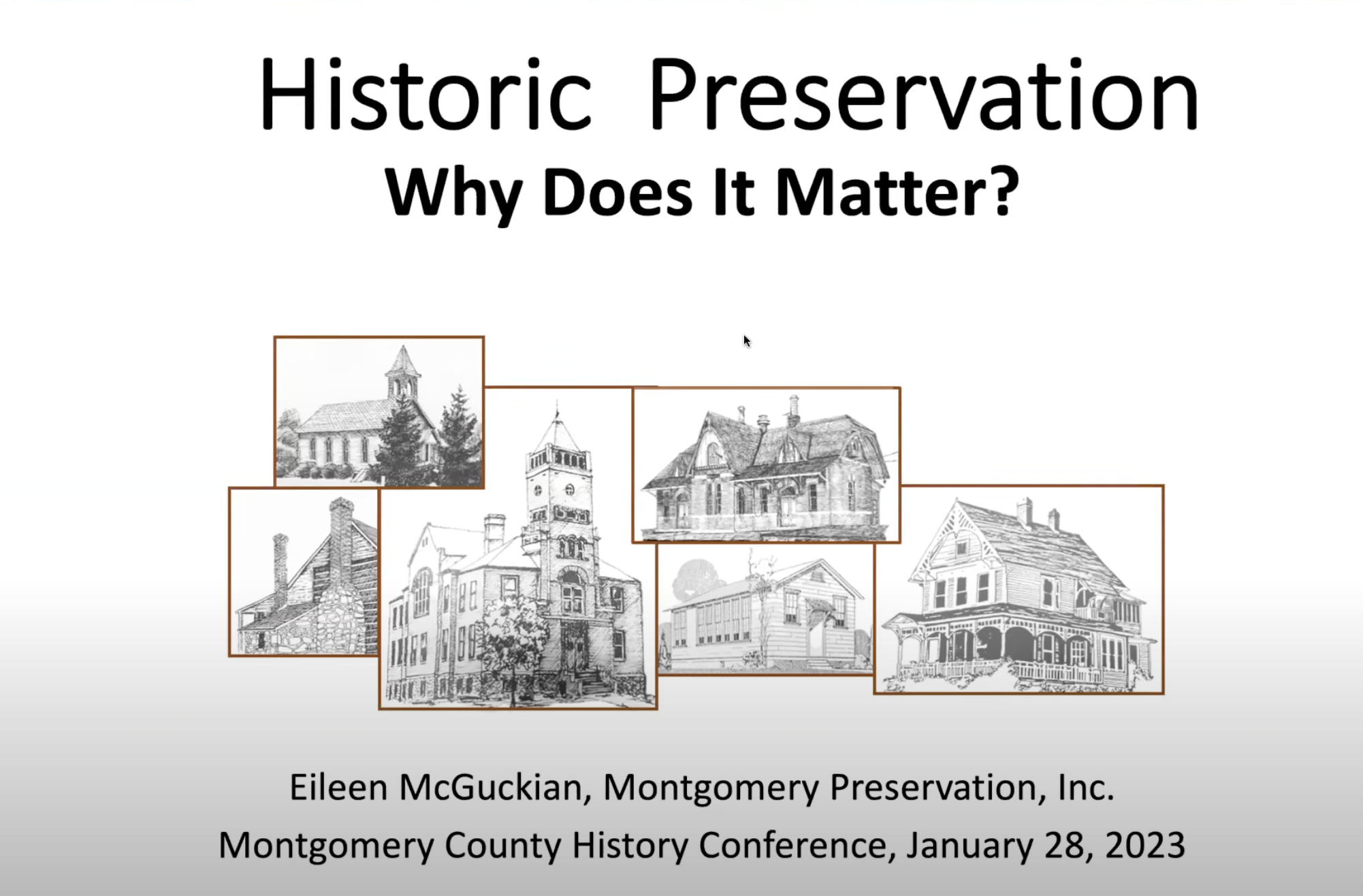 Historic Preservation
Why Does It Matter?

Eileen McGuckian, Montgomery Preservation, Inc.
Montgomery County History Conference, January 28, 2023